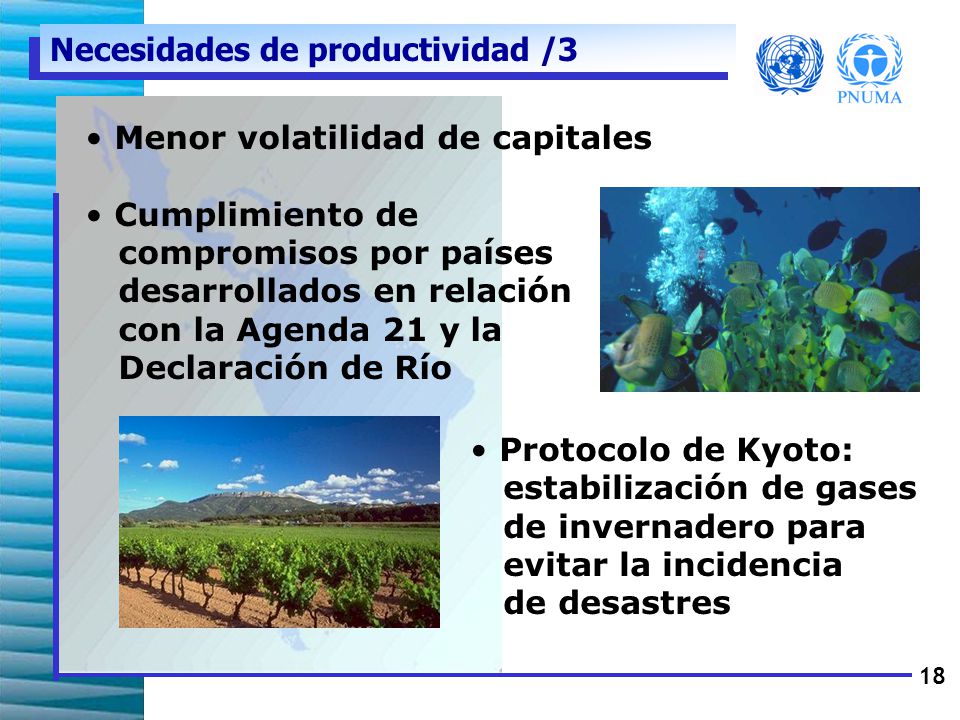 Necesidades de productividad /3

PNUMA

• Menor volatilidad de capitales

• Cumplimiento de compromisos por países desarrollados en relación con la Agenda 21 y la Declaración de Río

• Protocolo de Kyoto: estabilización de gases de invernadero para evitar la incidencia de desastres

18